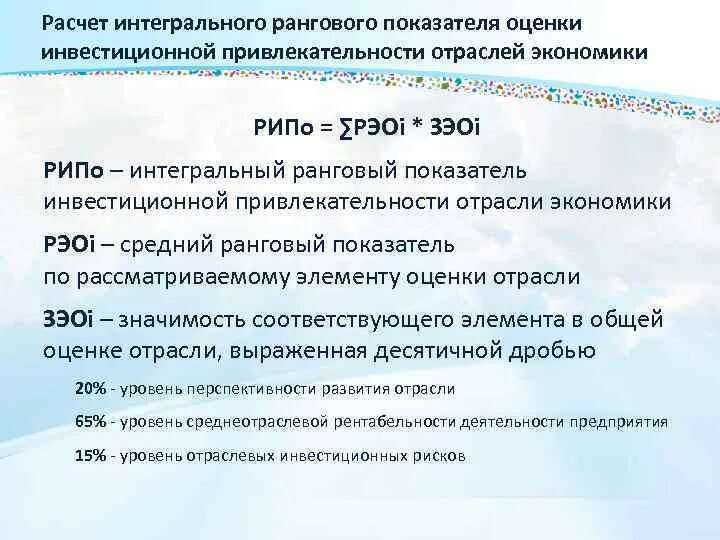 Расчет интегрального рангового показателя оценки инвестиционной привлекательности отраслей экономики

РИПо = ∑РЭОi * ЗЭОi

РИПо – интегральный ранговый показатель инвестиционной привлекательности отрасли экономики

РЭОi – средний ранговый показатель по рассматриваемому элементу оценки отрасли

ЗЭОi – значимость соответствующего элемента в общей оценке отрасли, выраженная десятичной дробью

20% - уровень перспективности развития отрасли

65% - уровень среднеотраслевой рентабельности деятельности предприятия

15% - уровень отраслевых инвестиционных рисков